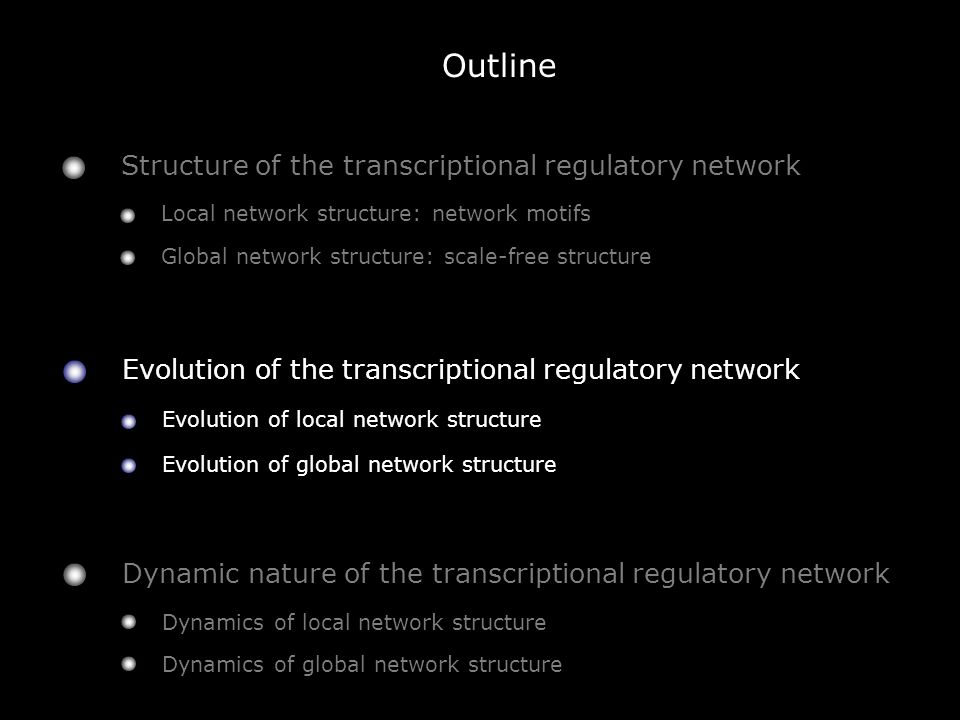 Outline

Structure of the transcriptional regulatory network

Local network structure: network motifs

Global network structure: scale-free structure

Evolution of the transcriptional regulatory network

Evolution of local network structure

Evolution of global network structure

Dynamic nature of the transcriptional regulatory network

Dynamics of local network structure

Dynamics of global network structure